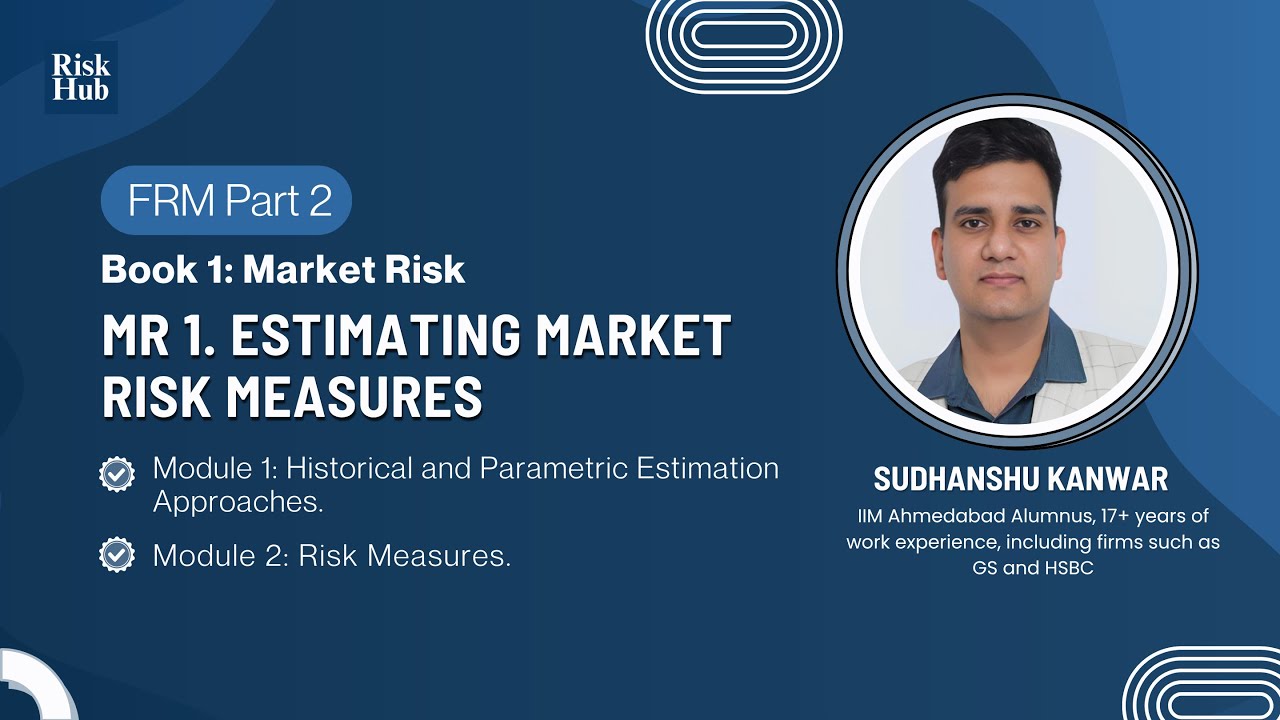 Risk Hub

FRM Part 2

Book 1: Market Risk

MR 1. ESTIMATING MARKET RISK MEASURES

Module 1: Historical and Parametric Estimation Approaches.

Module 2: Risk Measures.

SUDHANSHU KANWAR

IIM Ahmedabad Alumnus, 17+ years of work experience, including firms such as GS and HSBC